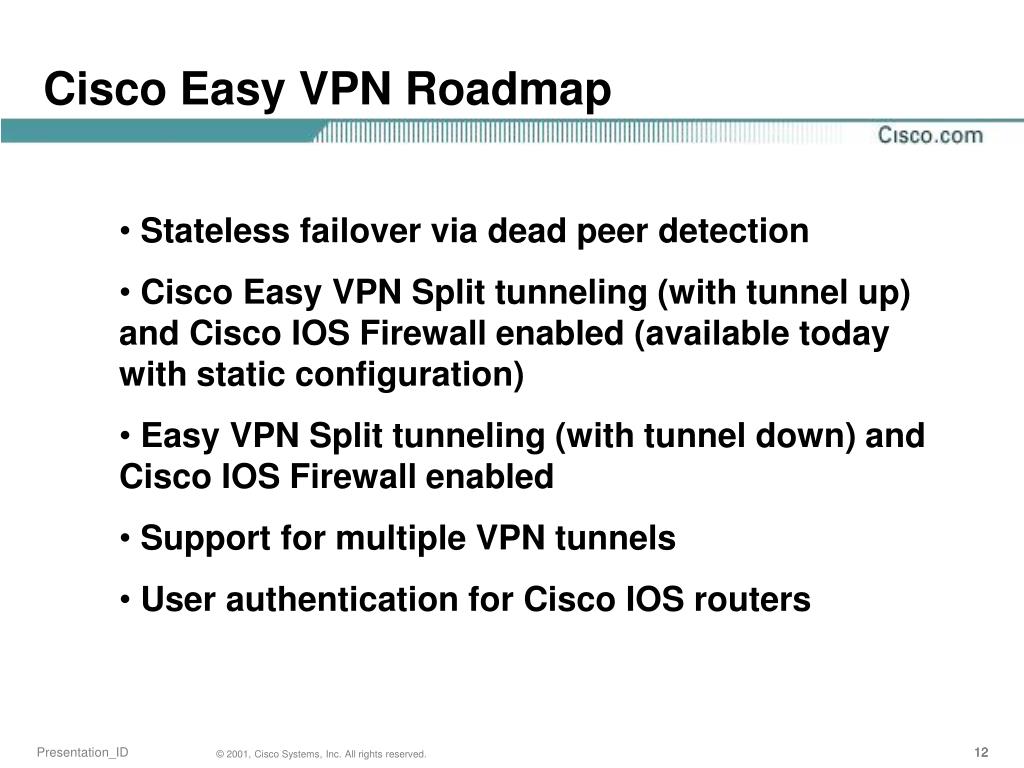 Cisco Easy VPN Roadmap

Cisco.com

• Stateless failover via dead peer detection

• Cisco Easy VPN Split tunneling (with tunnel up) and Cisco IOS Firewall enabled (available today with static configuration)

• Easy VPN Split tunneling (with tunnel down) and Cisco IOS Firewall enabled

• Support for multiple VPN tunnels

• User authentication for Cisco IOS routers

Presentation_ID © 2001, Cisco Systems, Inc. All rights reserved. 12